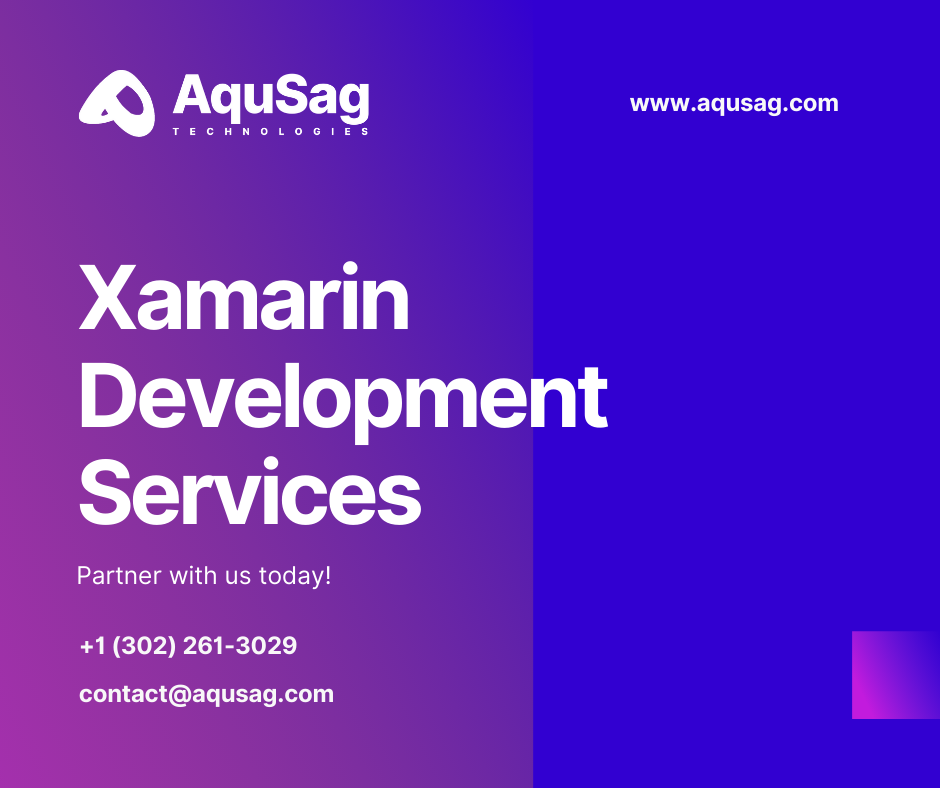 AquSag
TECHNOLOGIES

www.aqusag.com

Xamarin Development Services

Partner with us today!

+1 (302) 261-3029

contact@aqusag.com